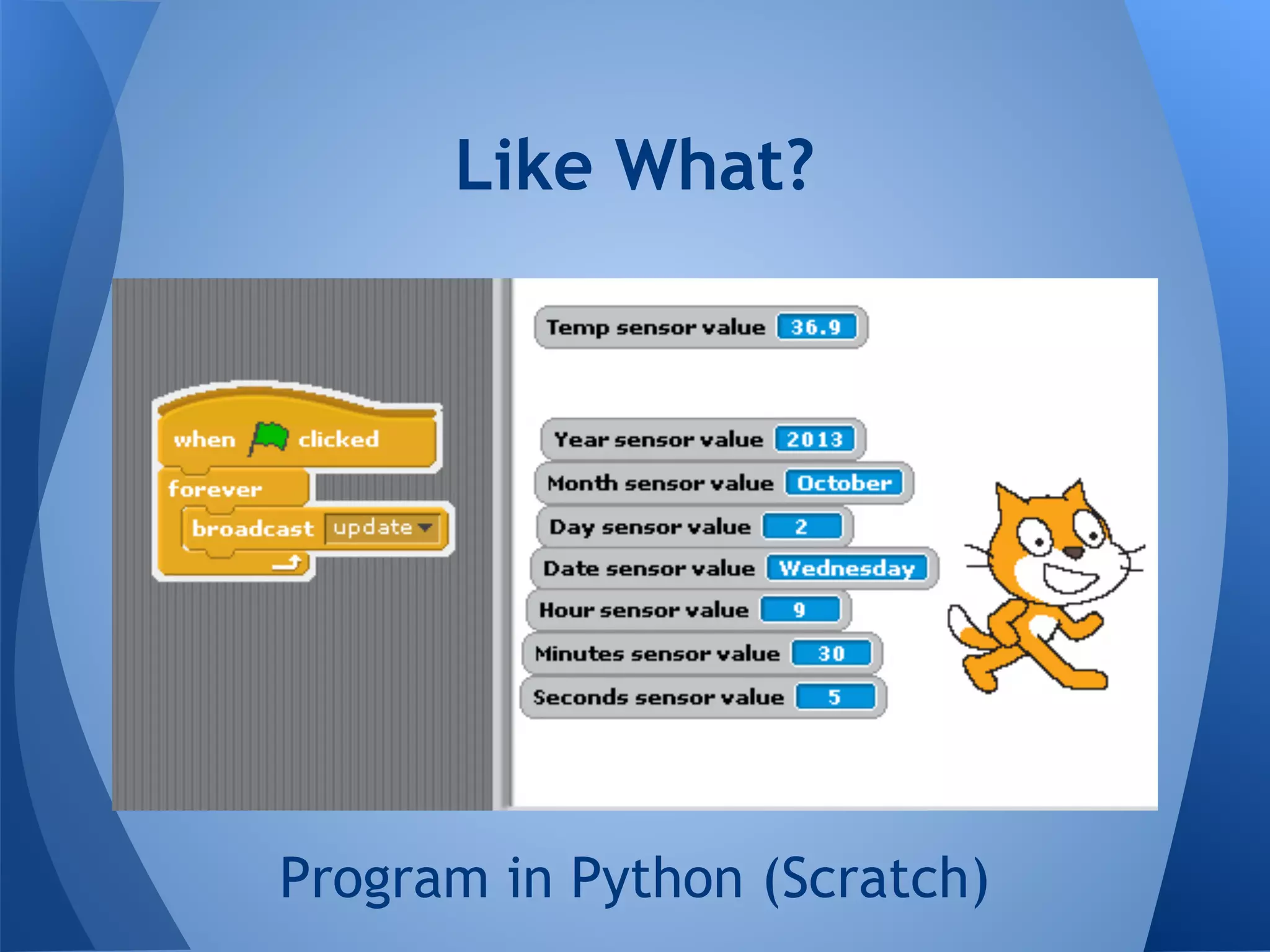 Like What?

when clicked
forever
broadcast update

Temp sensor value 36.9

Year sensor value 2013
Month sensor value October
Day sensor value 2
Date sensor value Wednesday
Hour sensor value 9
Minutes sensor value 30
Seconds sensor value 5

Program in Python (Scratch)